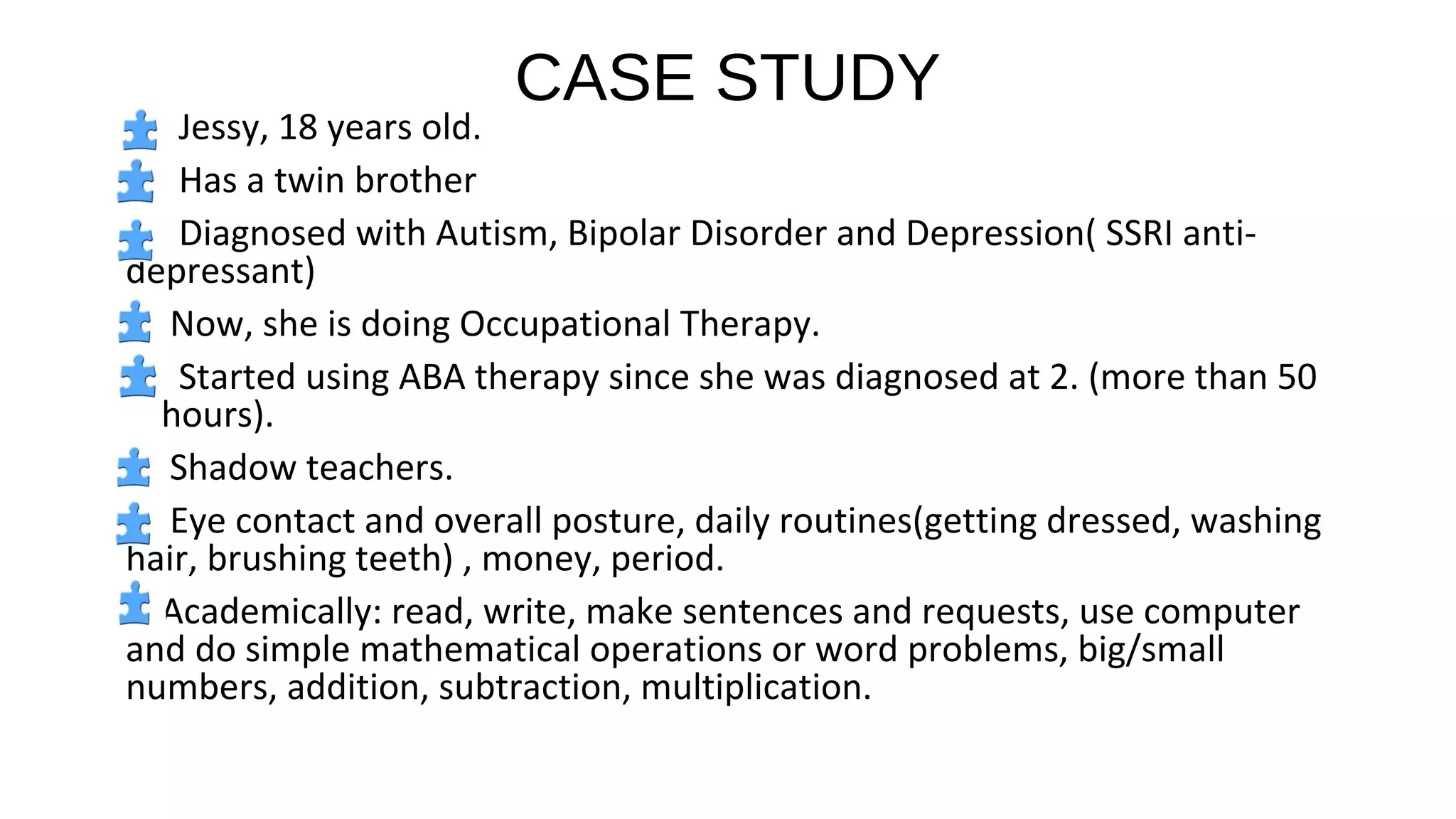 CASE STUDY

Jessy, 18 years old.

Has a twin brother

Diagnosed with Autism, Bipolar Disorder and Depression( SSRI anti-depressant)

Now, she is doing Occupational Therapy.

Started using ABA therapy since she was diagnosed at 2. (more than 50 hours).

Shadow teachers.

Eye contact and overall posture, daily routines(getting dressed, washing hair, brushing teeth) , money, period.

Academically: read, write, make sentences and requests, use computer and do simple mathematical operations or word problems, big/small numbers, addition, subtraction, multiplication.